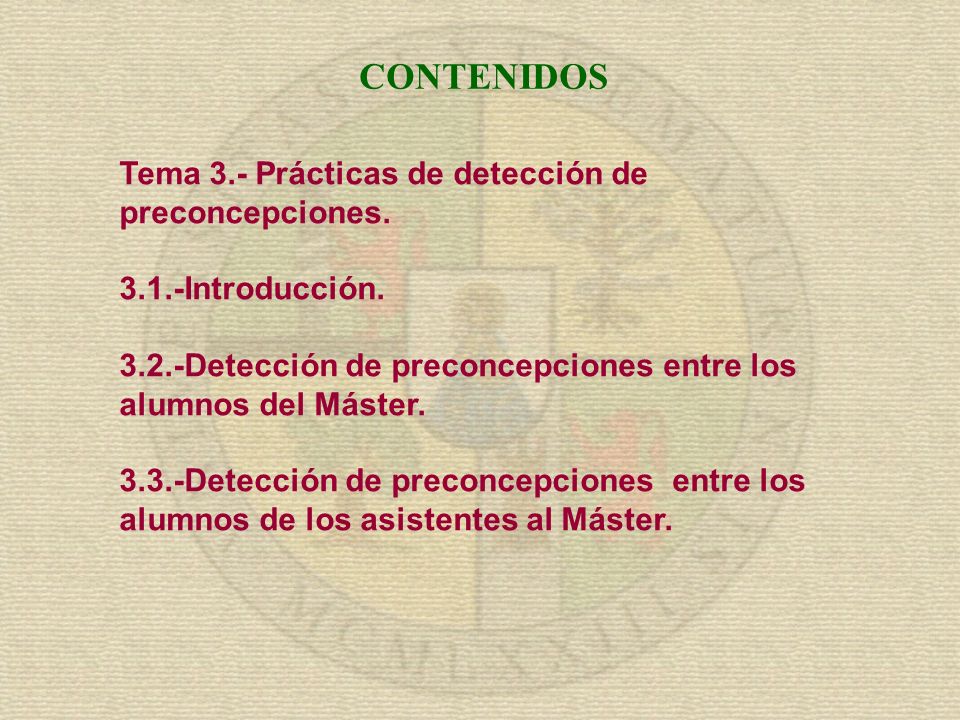 CONTENIDOS

Tema 3.- Prácticas de detección de preconcepciones.

3.1.-Introducción.

3.2.-Detección de preconcepciones entre los alumnos del Máster.

3.3.-Detección de preconcepciones entre los alumnos de los asistentes al Máster.